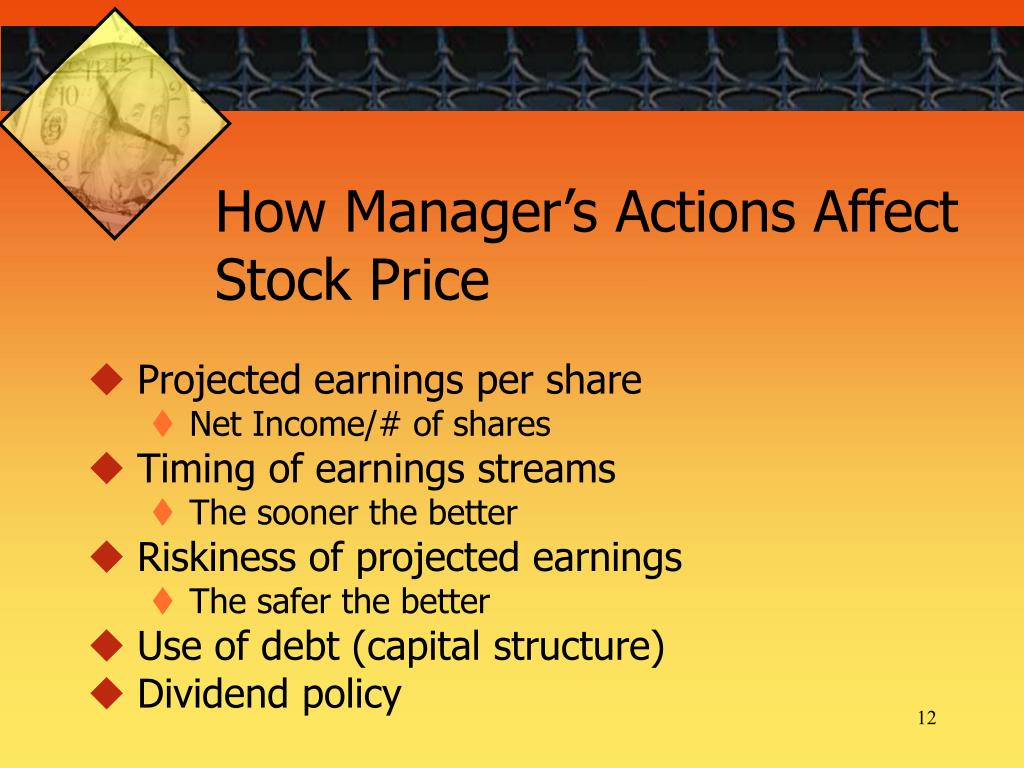 How Manager’s Actions Affect Stock Price

◆ Projected earnings per share
♦ Net Income/# of shares
◆ Timing of earnings streams
♦ The sooner the better
◆ Riskiness of projected earnings
♦ The safer the better
◆ Use of debt (capital structure)
◆ Dividend policy

12